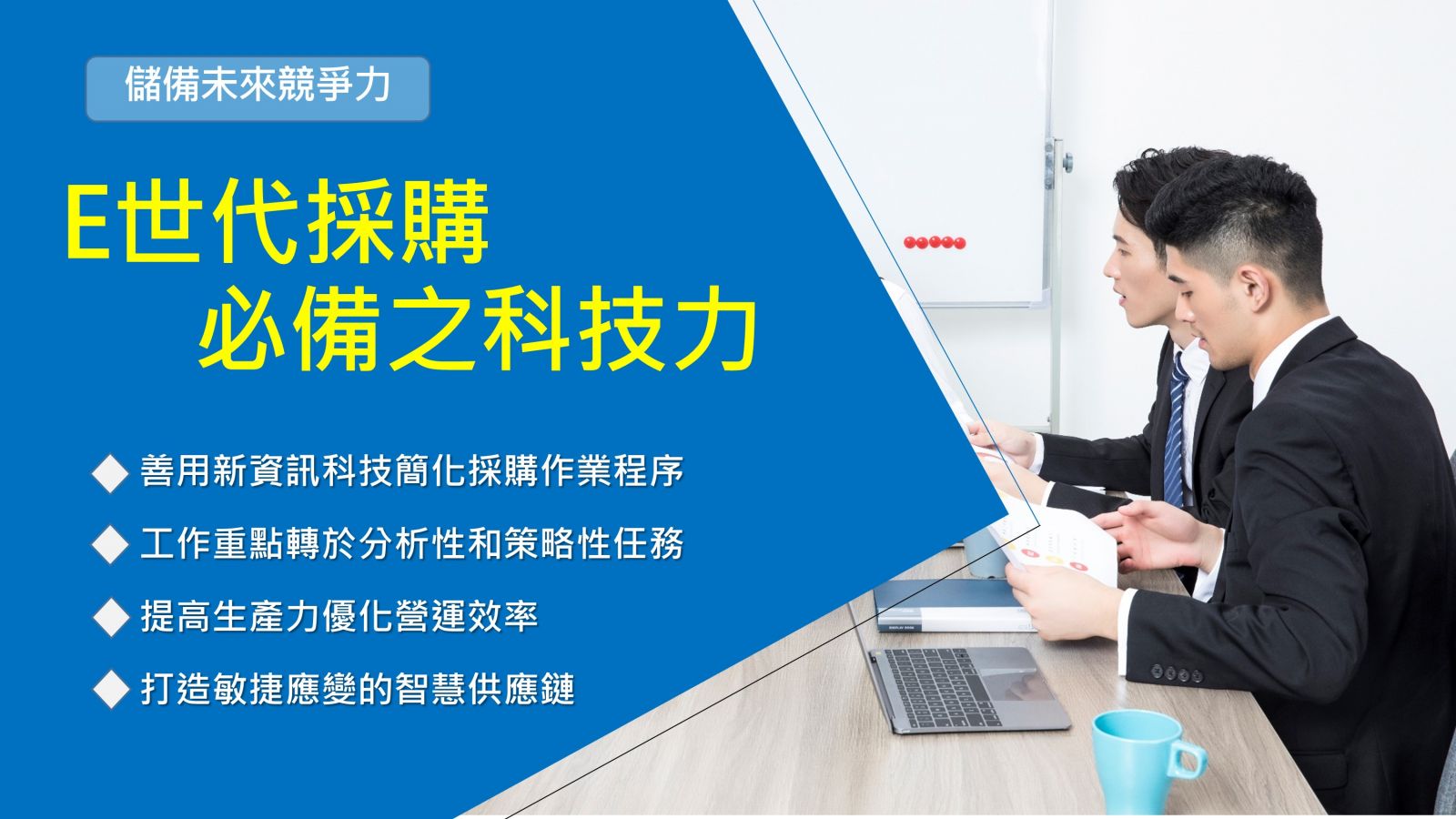 儲備未來競爭力

E世代採購
必備之科技力

◆ 善用新資訊科技簡化採購作業程序
◆ 工作重點轉於分析性和策略性任務
◆ 提高生產力優化營運效率
◆ 打造敏捷應變的智慧供應鏈